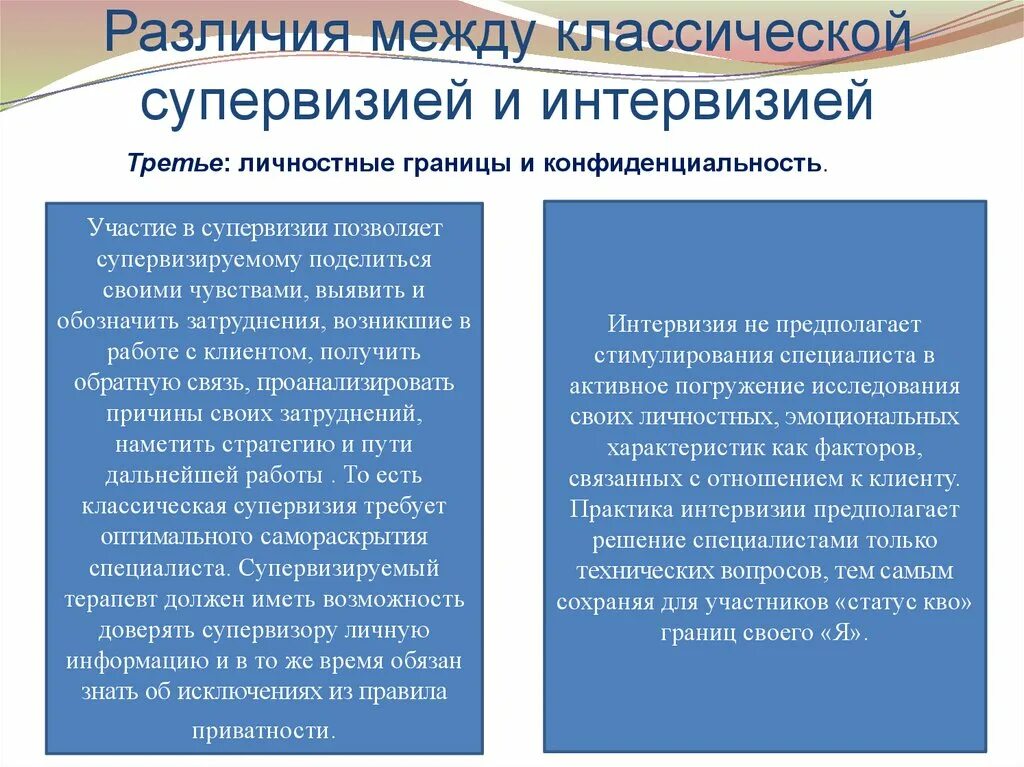 Различия между классической супервизией и интервизией

Третье: личностные границы и конфиденциальность.

Участие в супервизии позволяет супервизируемому поделиться своими чувствами, выявить и обозначить затруднения, возникшие в работе с клиентом, получить обратную связь, проанализировать причины своих затруднений, наметить стратегию и пути дальнейшей работы . То есть классическая супервизия требует оптимального самораскрытия специалиста. Супервизируемый терапевт должен иметь возможность доверять супервизору личную информацию и в то же время обязан знать об исключениях из правила приватности.

Интервизия не предполагает стимулирования специалиста в активное погружение исследования своих личностных, эмоциональных характеристик как факторов, связанных с отношением к клиенту. Практика интервизии предполагает решение специалистами только технических вопросов, тем самым сохраняя для участников «статус кво» границ своего «Я».